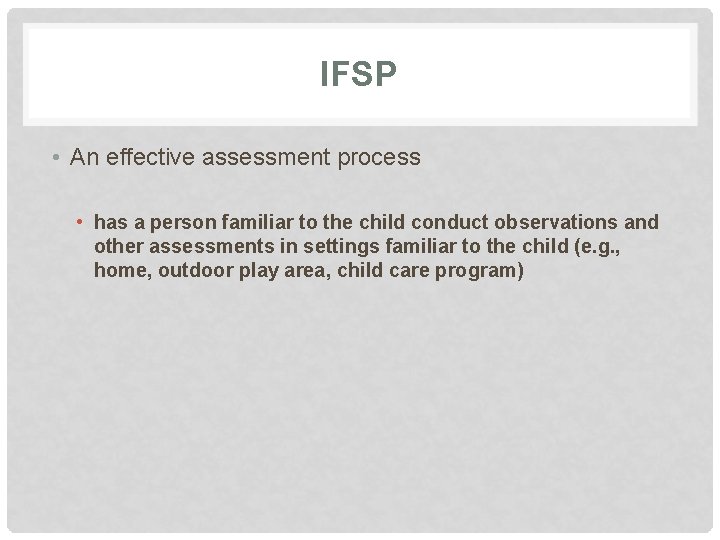 IFSP

• An effective assessment process

• has a person familiar to the child conduct observations and other assessments in settings familiar to the child (e.g., home, outdoor play area, child care program)